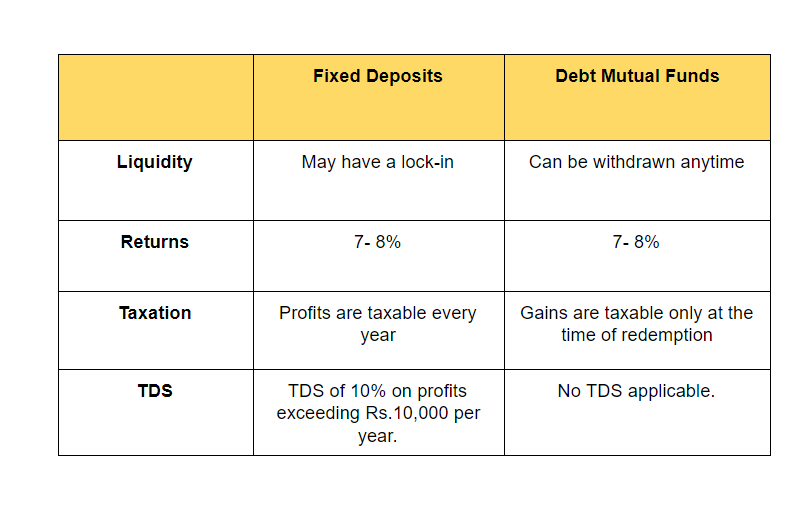 | | Fixed Deposits | Debt Mutual Funds |
|---|---|---|
| Liquidity | May have a lock-in | Can be withdrawn anytime |
| Returns | 7- 8% | 7- 8% |
| Taxation | Profits are taxable every year | Gains are taxable only at the time of redemption |
| TDS | TDS of 10% on profits exceeding Rs.10,000 per year. | No TDS applicable. |